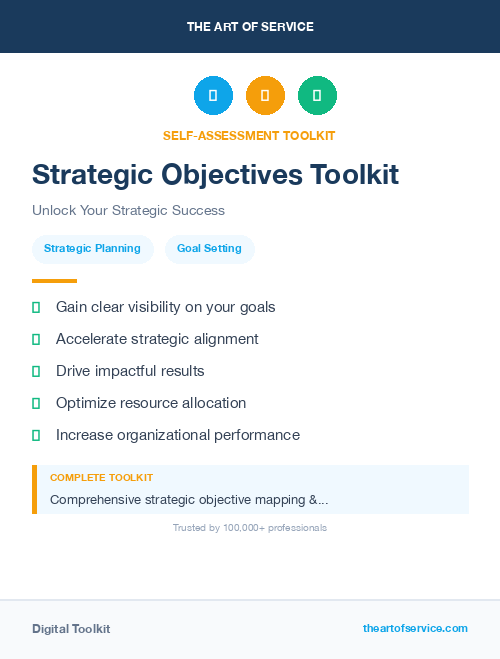 THE ART OF SERVICE

SELF-ASSESSMENT TOOLKIT

Strategic Objectives Toolkit

Unlock Your Strategic Success

Strategic Planning

Goal Setting

Gain clear visibility on your goals

Accelerate strategic alignment

Drive impactful results

Optimize resource allocation

Increase organizational performance

COMPLETE TOOLKIT

Comprehensive strategic objective mapping &...

Trusted by 100,000+ professionals

Digital Toolkit

theartofservice.com